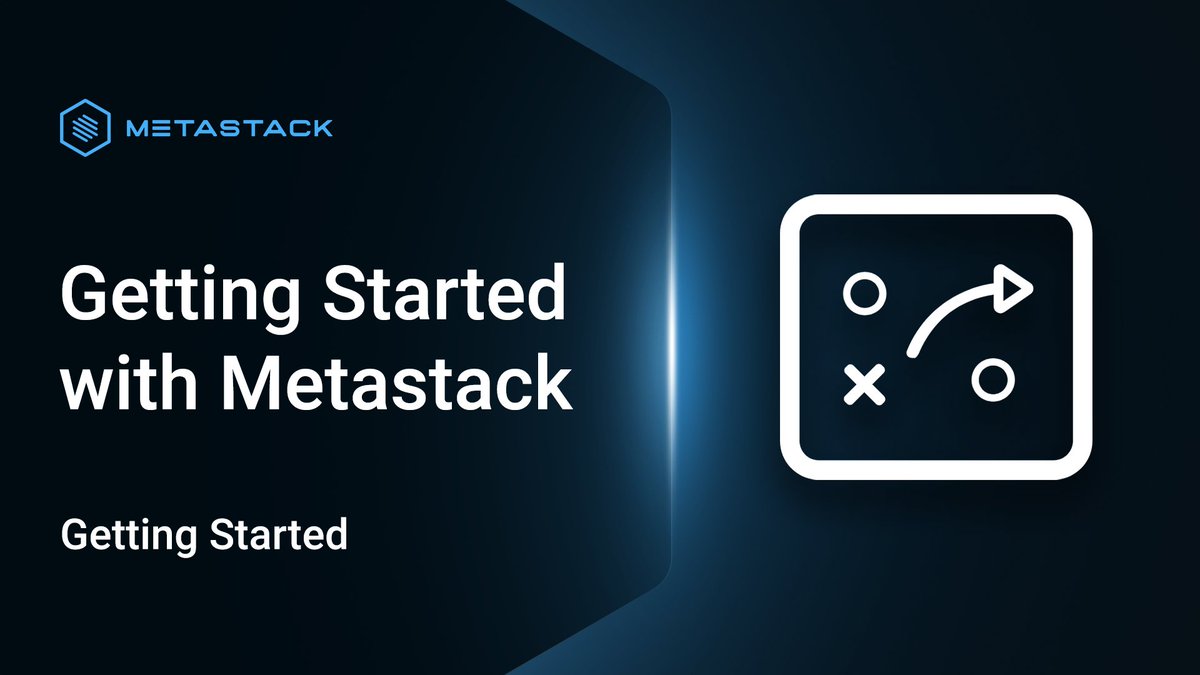 METASTACK

Getting Started with Metastack

Getting Started